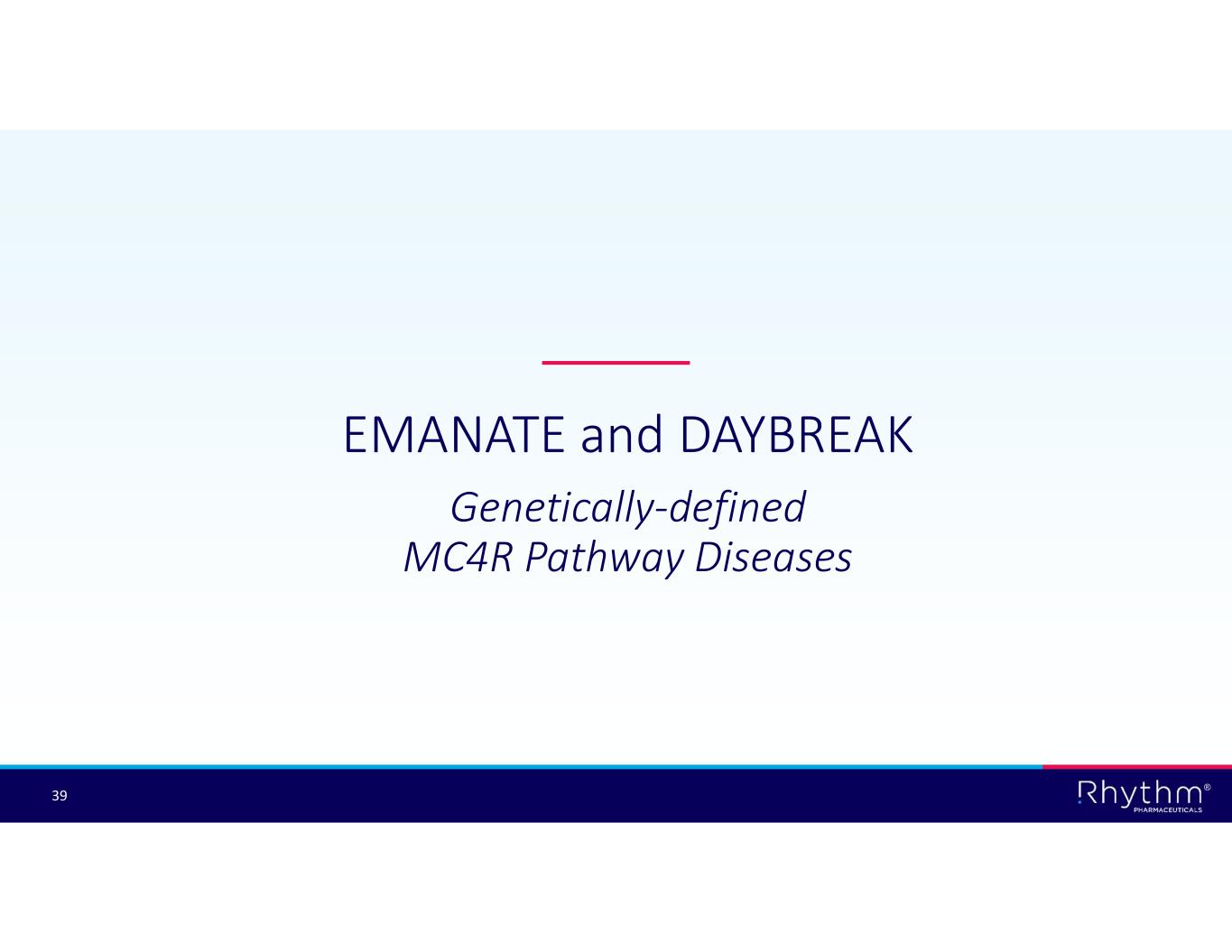 EMANATE and DAYBREAK

Genetically-defined
MC4R Pathway Diseases

39

Rhythm®
PHARMACEUTICALS